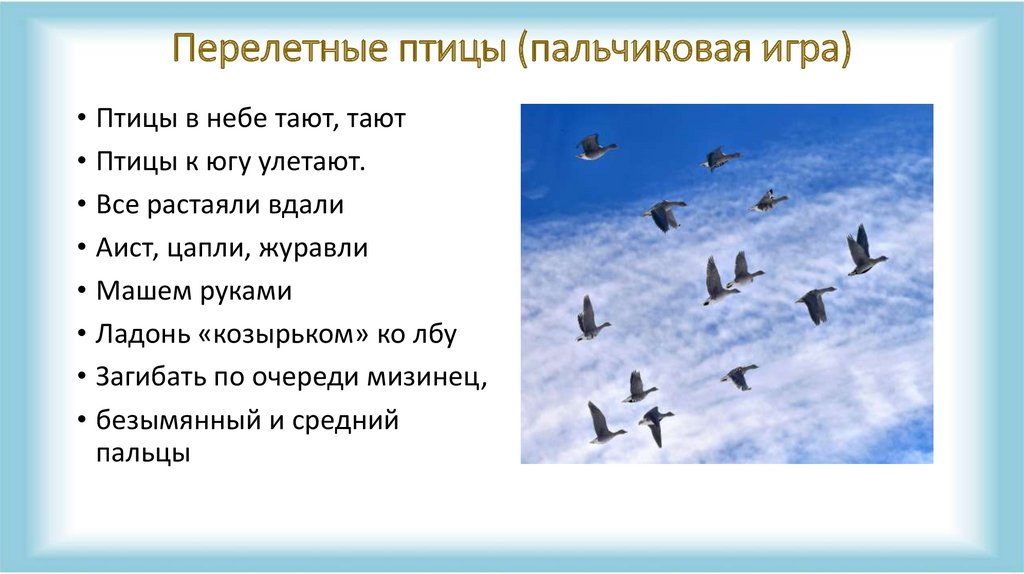 Перелетные птицы (пальчиковая игра)

• Птицы в небе тают, тают
• Птицы к югу улетают.
• Все растаяли вдали
• Аист, цапли, журавли
• Машем руками
• Ладонь «козырьком» ко лбу
• Загибать по очереди мизинец,
• безымянный и средний пальцы